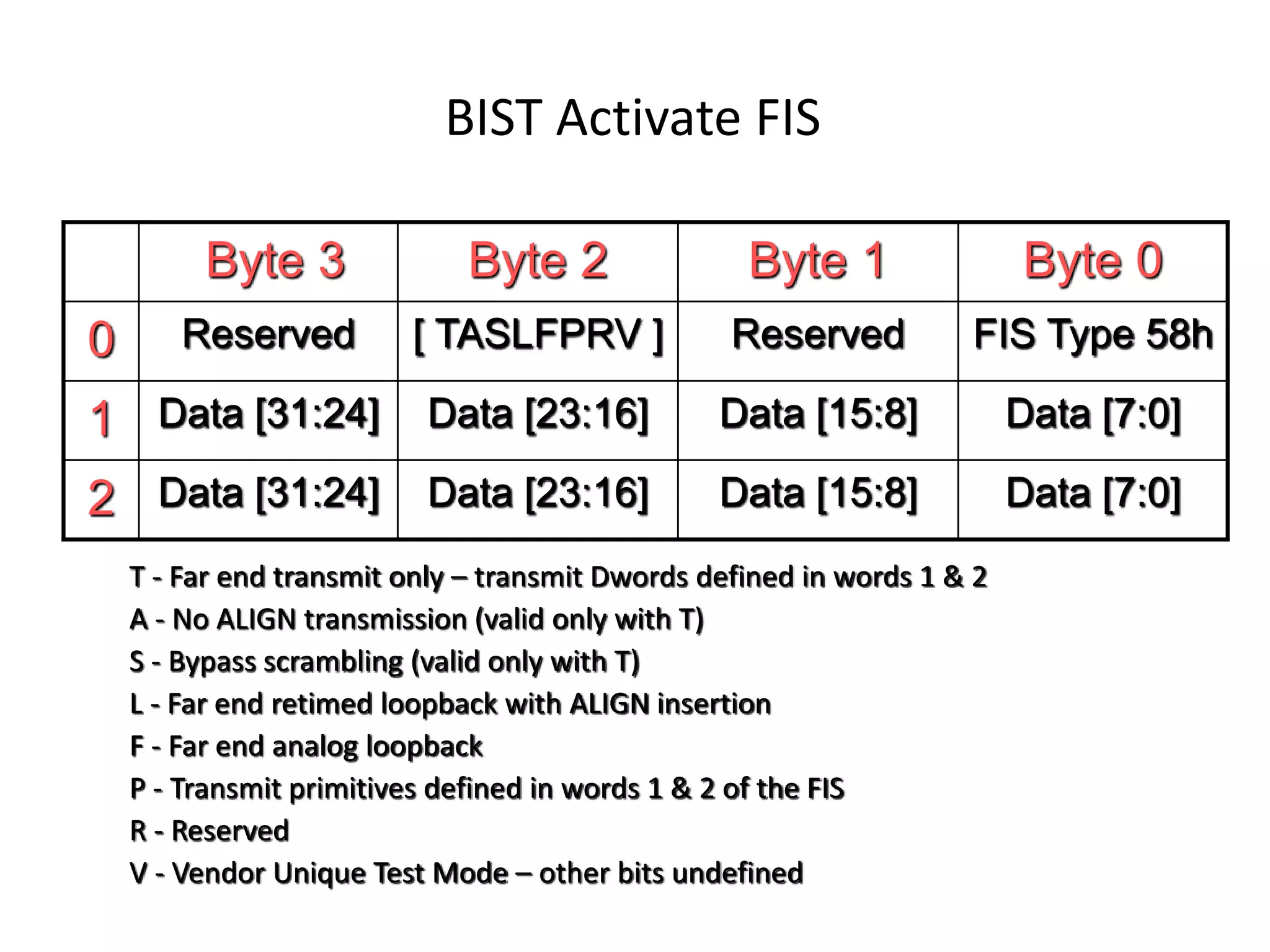 BIST Activate FIS

| | Byte 3 | Byte 2 | Byte 1 | Byte 0 |
|---|---|---|---|---|
| 0 | Reserved | [ TASLFPRV ] | Reserved | FIS Type 58h |
| 1 | Data [31:24] | Data [23:16] | Data [15:8] | Data [7:0] |
| 2 | Data [31:24] | Data [23:16] | Data [15:8] | Data [7:0] |

T - Far end transmit only – transmit Dwords defined in words 1 & 2
A - No ALIGN transmission (valid only with T)
S - Bypass scrambling (valid only with T)
L - Far end retimed loopback with ALIGN insertion
F - Far end analog loopback
P - Transmit primitives defined in words 1 & 2 of the FIS
R - Reserved
V - Vendor Unique Test Mode – other bits undefined